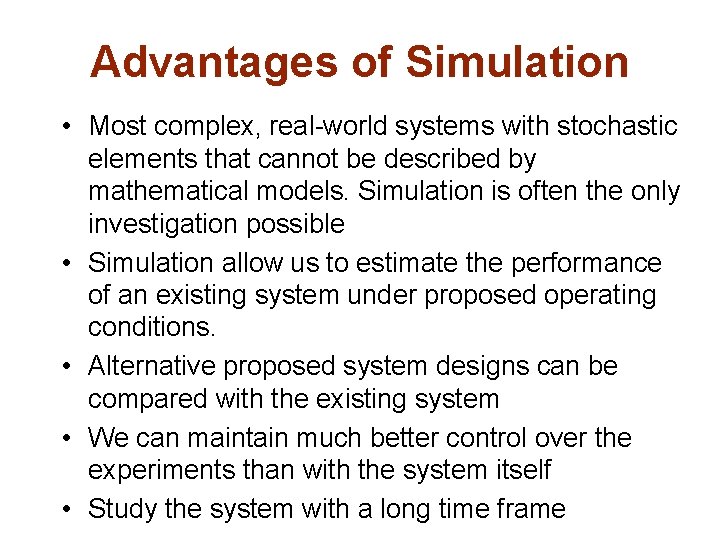 Advantages of Simulation

• Most complex, real-world systems with stochastic elements that cannot be described by mathematical models. Simulation is often the only investigation possible
• Simulation allow us to estimate the performance of an existing system under proposed operating conditions.
• Alternative proposed system designs can be compared with the existing system
• We can maintain much better control over the experiments than with the system itself
• Study the system with a long time frame